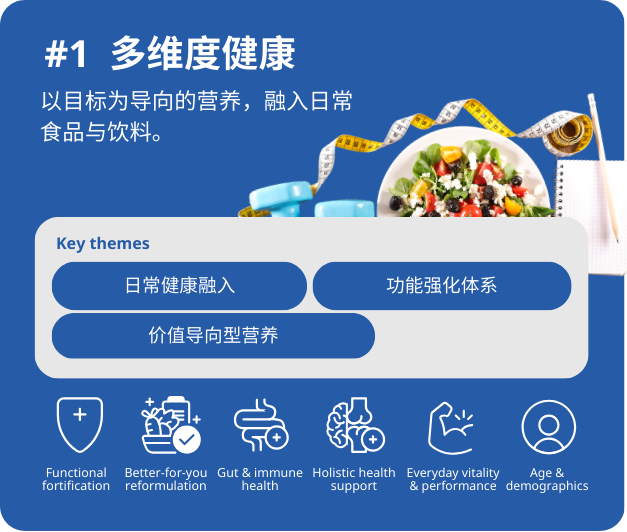 #1 多维度健康

以目标为导向的营养，融入日常食品与饮料。

Key themes

日常健康融入

功能强化体系

价值导向型营养

Functional fortification

Better-for-you reformulation

Gut & immune health

Holistic health support

Everyday vitality & performance

Age & demographics